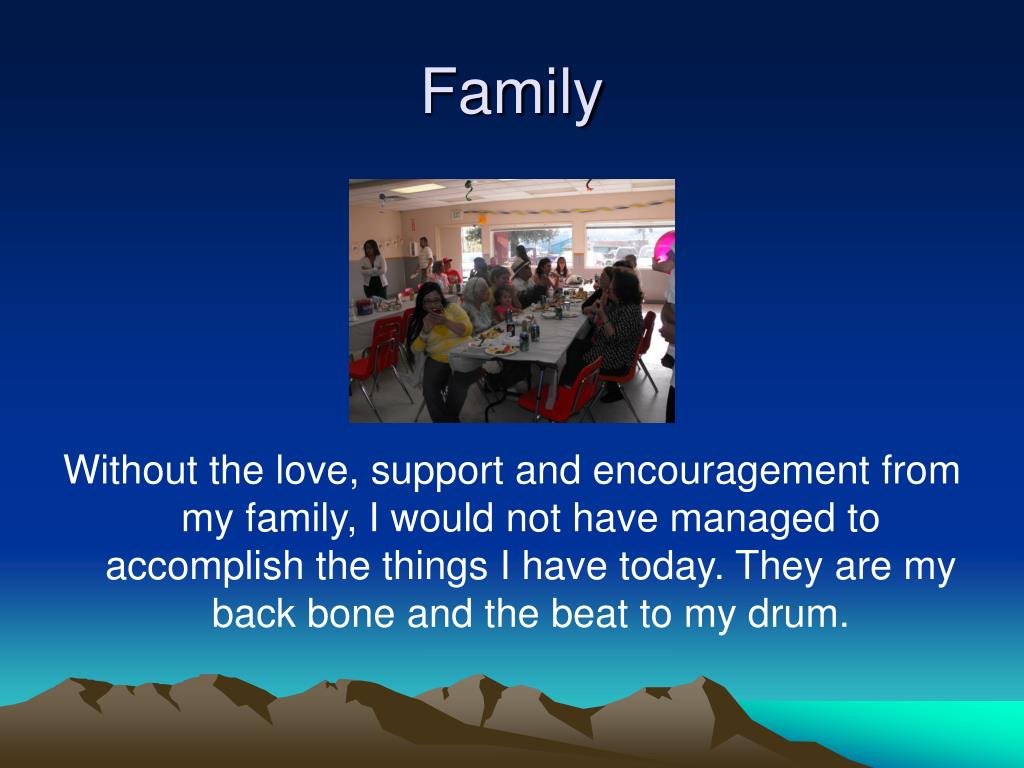 Family

Without the love, support and encouragement from my family, I would not have managed to accomplish the things I have today. They are my back bone and the beat to my drum.